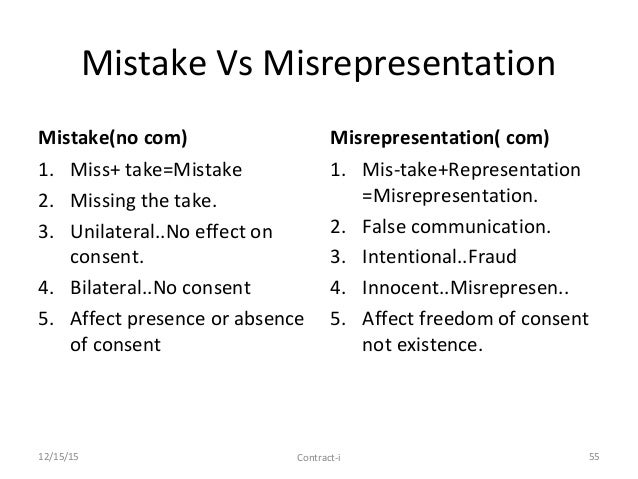 Mistake Vs Misrepresentation

Mistake(no com)

1. Miss+ take=Mistake
2. Missing the take.
3. Unilateral..No effect on consent.
4. Bilateral..No consent
5. Affect presence or absence of consent

Misrepresentation( com)

1. Mis-take+Representation =Misrepresentation.
2. False communication.
3. Intentional..Fraud
4. Innocent..Misrepresen..
5. Affect freedom of consent not existence.

12/15/15 Contract-i 55